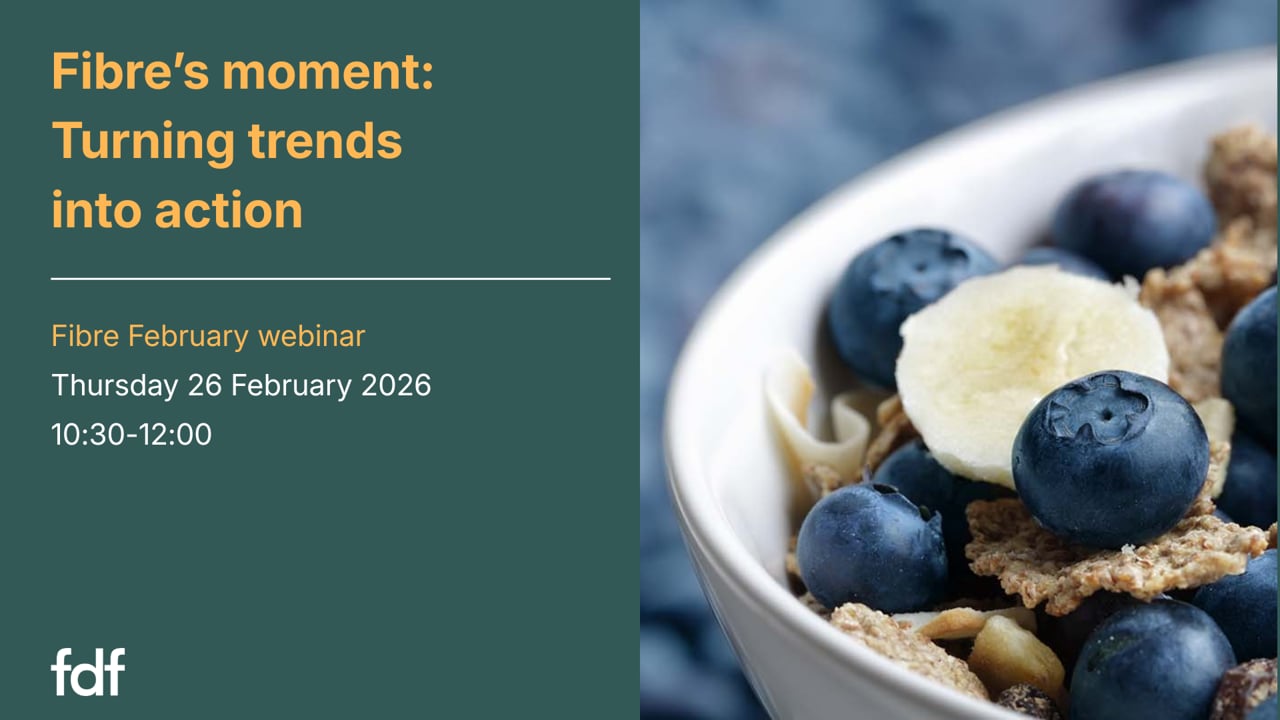 Fibre's moment: Turning trends into action

Fibre February webinar

Thursday 26 February 2026

10:30-12:00

fdf